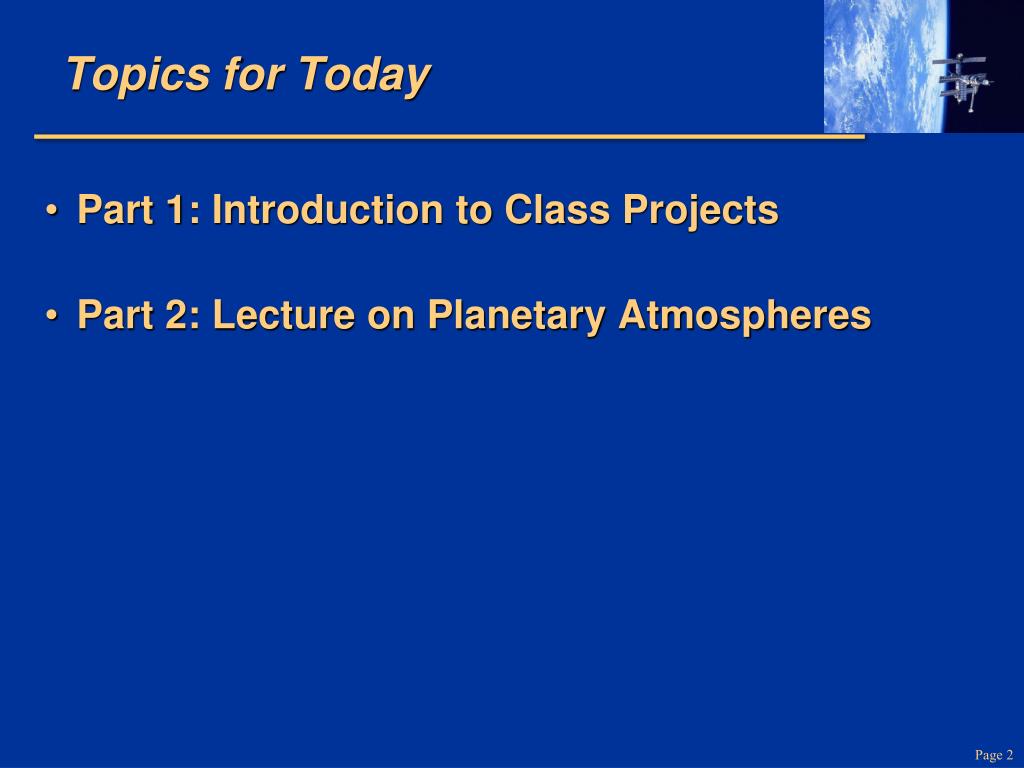 Topics for Today

• Part 1: Introduction to Class Projects

• Part 2: Lecture on Planetary Atmospheres

Page 2